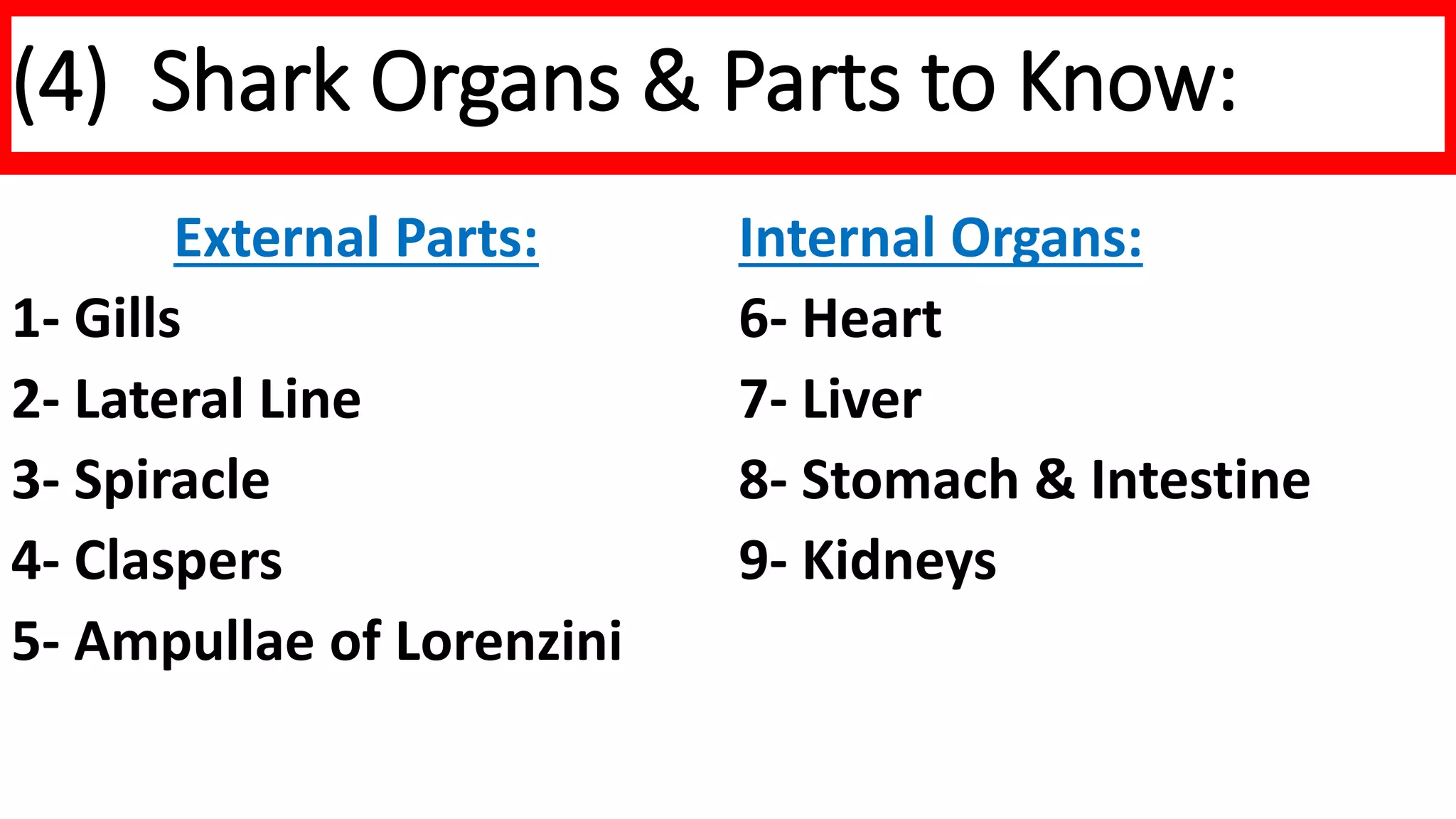 (4) Shark Organs & Parts to Know:

External Parts:

1- Gills
2- Lateral Line
3- Spiracle
4- Claspers
5- Ampullae of Lorenzini

Internal Organs:

6- Heart
7- Liver
8- Stomach & Intestine
9- Kidneys